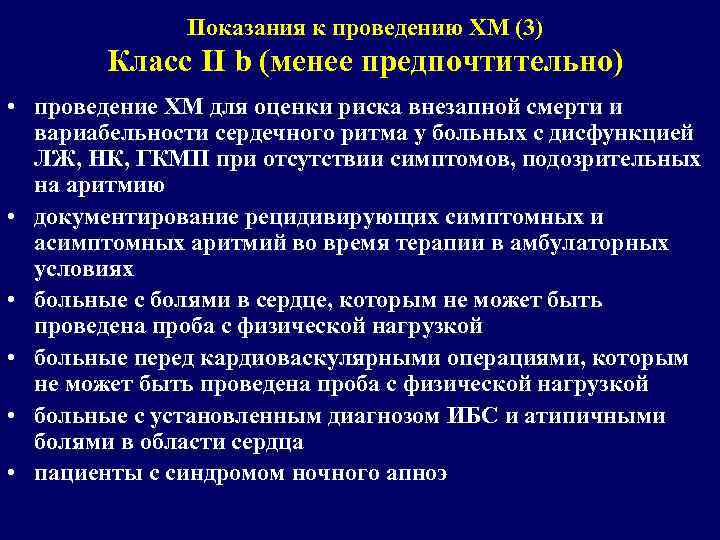 Показания к проведению ХМ (3)
Класс II b (менее предпочтительно)

• проведение ХМ для оценки риска внезапной смерти и вариабельности сердечного ритма у больных с дисфункцией ЛЖ, НК, ГКМП при отсутствии симптомов, подозрительных на аритмию

• документирование рецидивирующих симптомных и асимптомных аритмий во время терапии в амбулаторных условиях

• больные с болями в сердце, которым не может быть проведена проба с физической нагрузкой

• больные перед кардиоваскулярными операциями, которым не может быть проведена проба с физической нагрузкой

• больные с установленным диагнозом ИБС и атипичными болями в области сердца

• пациенты с синдромом ночного апноэ